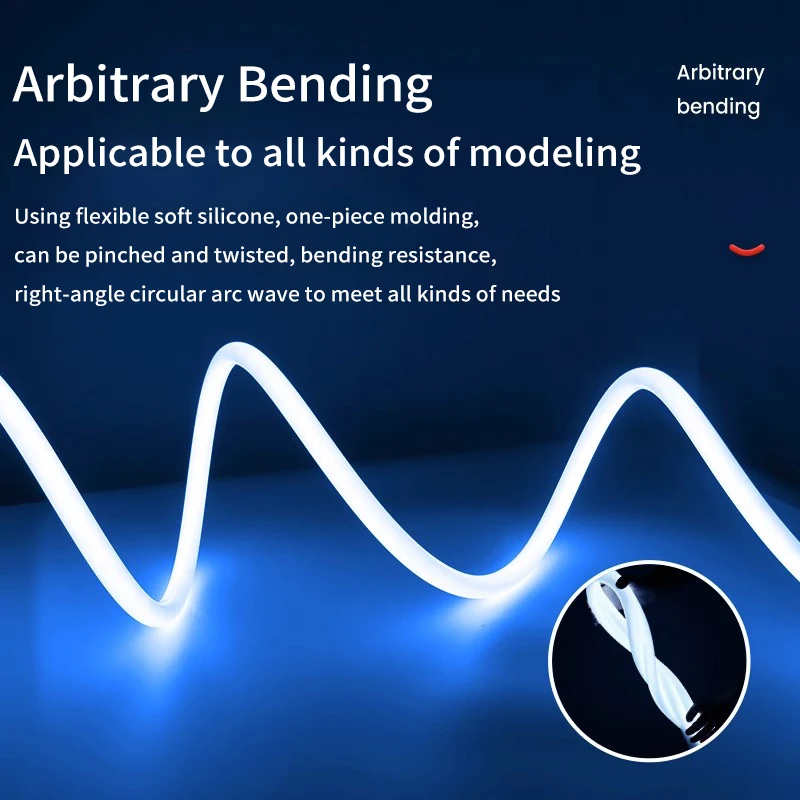 Arbitrary Bending

Applicable to all kinds of modeling

Using flexible soft silicone, one-piece molding, can be pinched and twisted, bending resistance, right-angle circular arc wave to meet all kinds of needs

Arbitrary bending